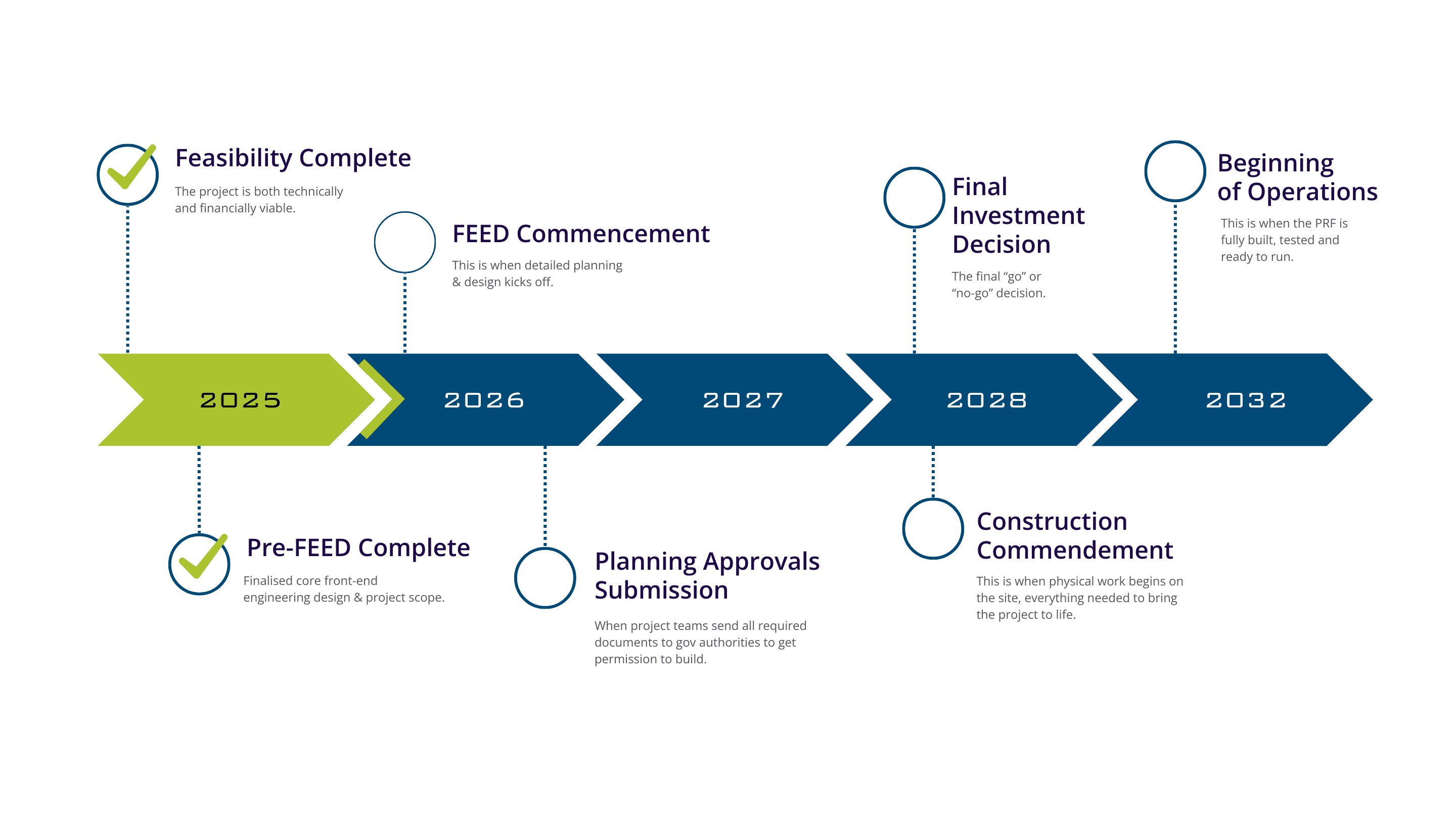 Feasibility Complete

The project is both technically and financially viable.

FEED Commencement

This is when detailed planning & design kicks off.

Final Investment Decision

The final “go” or “no-go” decision.

Beginning of Operations

This is when the PRF is fully built, tested and ready to run.

2025

2026

2027

2028

2032

Pre-FEED Complete

Finalised core front-end engineering design & project scope.

Planning Approvals Submission

When project teams send all required documents to gov authorities to get permission to build.

Construction Commendement

This is when physical work begins on the site, everything needed to bring the project to life.